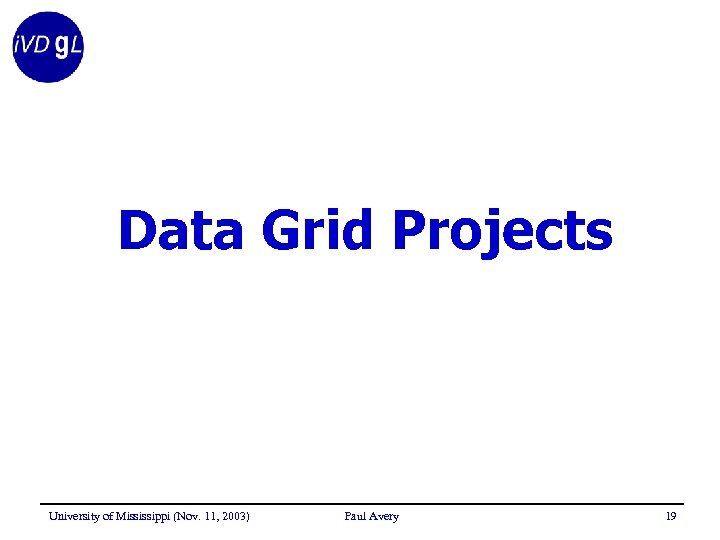 iVDgL

Data Grid Projects

University of Mississippi (Nov. 11, 2003) Paul Avery 19